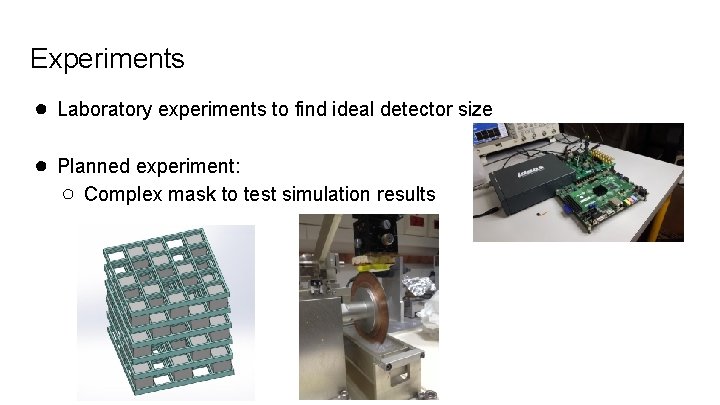 Experiments

● Laboratory experiments to find ideal detector size

● Planned experiment:
○ Complex mask to test simulation results